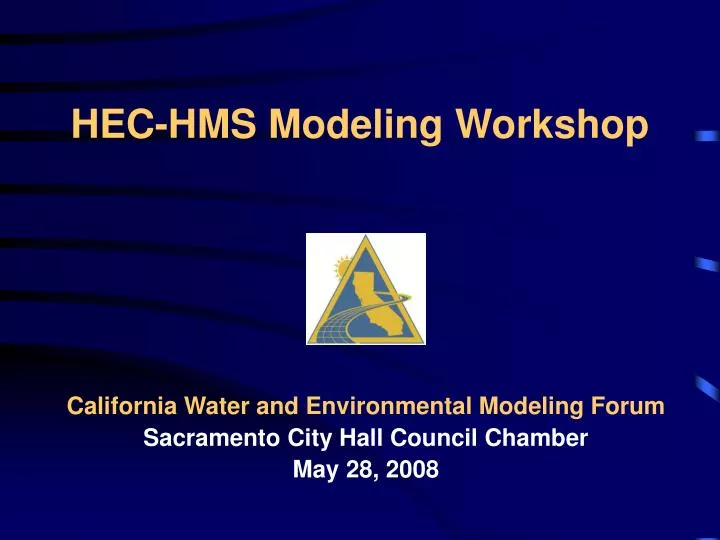 HEC-HMS Modeling Workshop

California Water and Environmental Modeling Forum
Sacramento City Hall Council Chamber
May 28, 2008